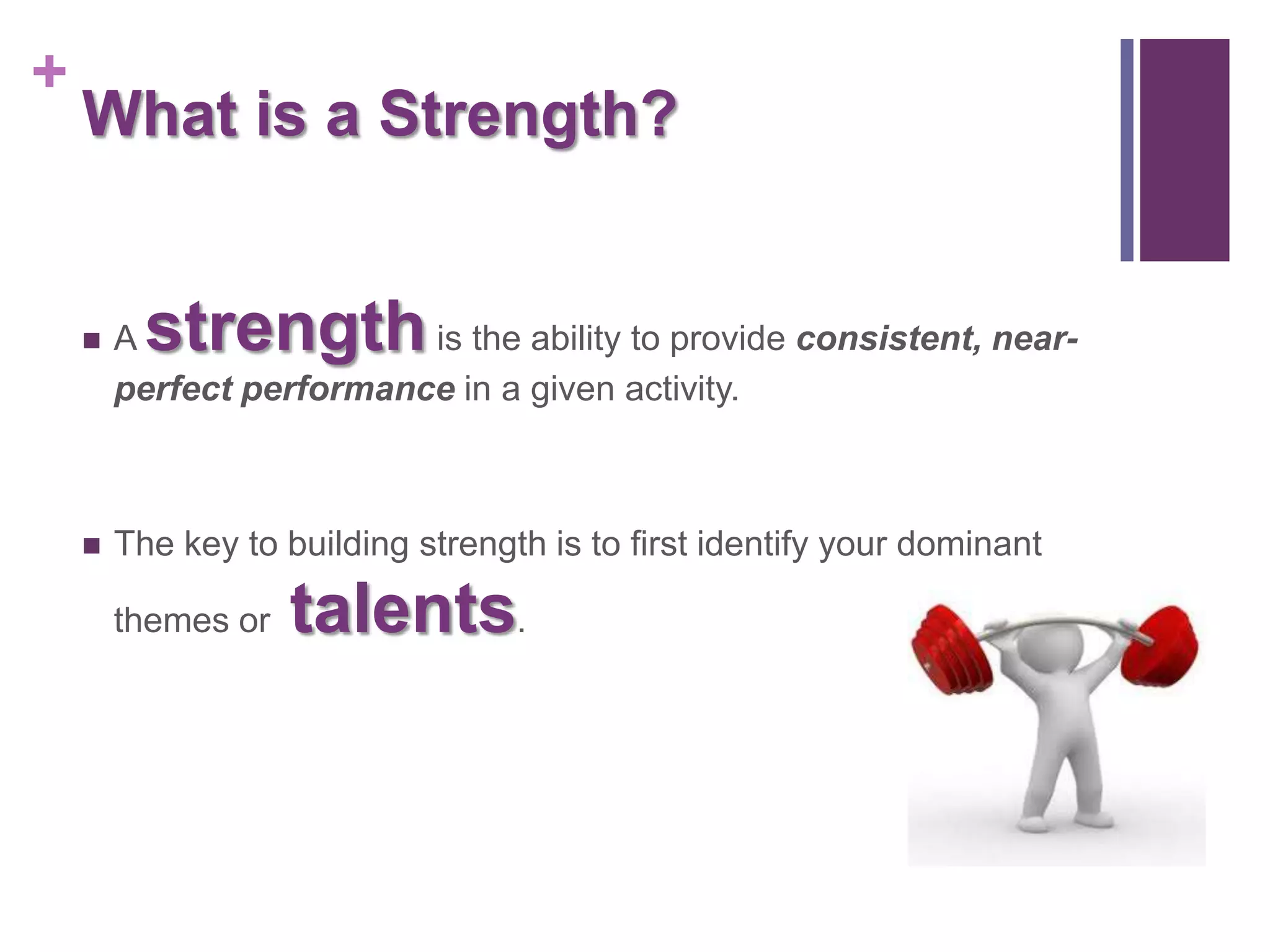 +
What is a Strength?

■ A strength is the ability to provide consistent, near-perfect performance in a given activity.

■ The key to building strength is to first identify your dominant themes or talents.